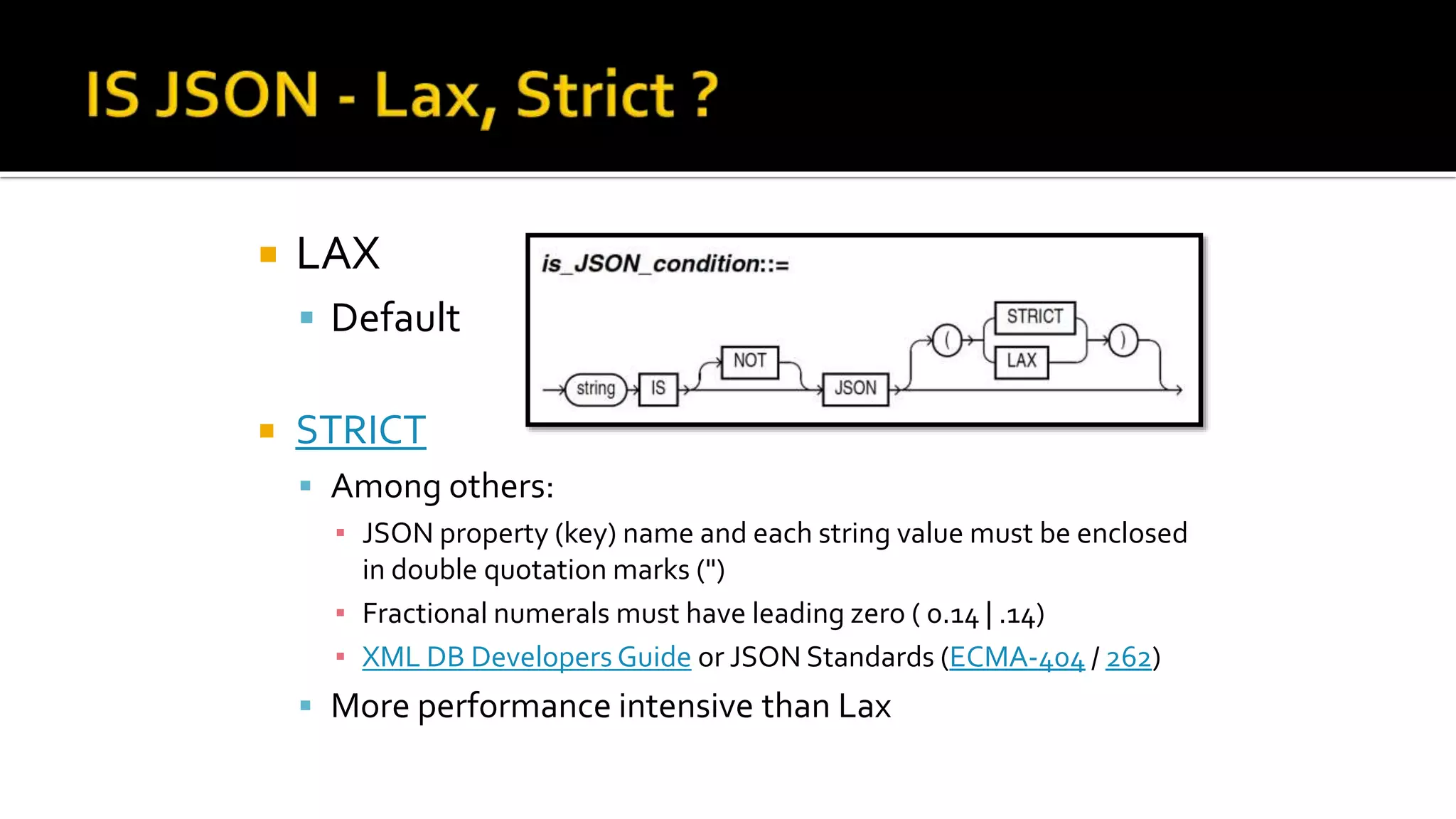 IS JSON - Lax, Strict ?

LAX

Default

is_JSON_condition::=

string IS NOT JSON ( STRICT LAX )

STRICT

Among others:

JSON property (key) name and each string value must be enclosed in double quotation marks (")

Fractional numerals must have leading zero ( 0.14 | .14)

XML DB Developers Guide or JSON Standards (ECMA-404 / 262)

More performance intensive than Lax